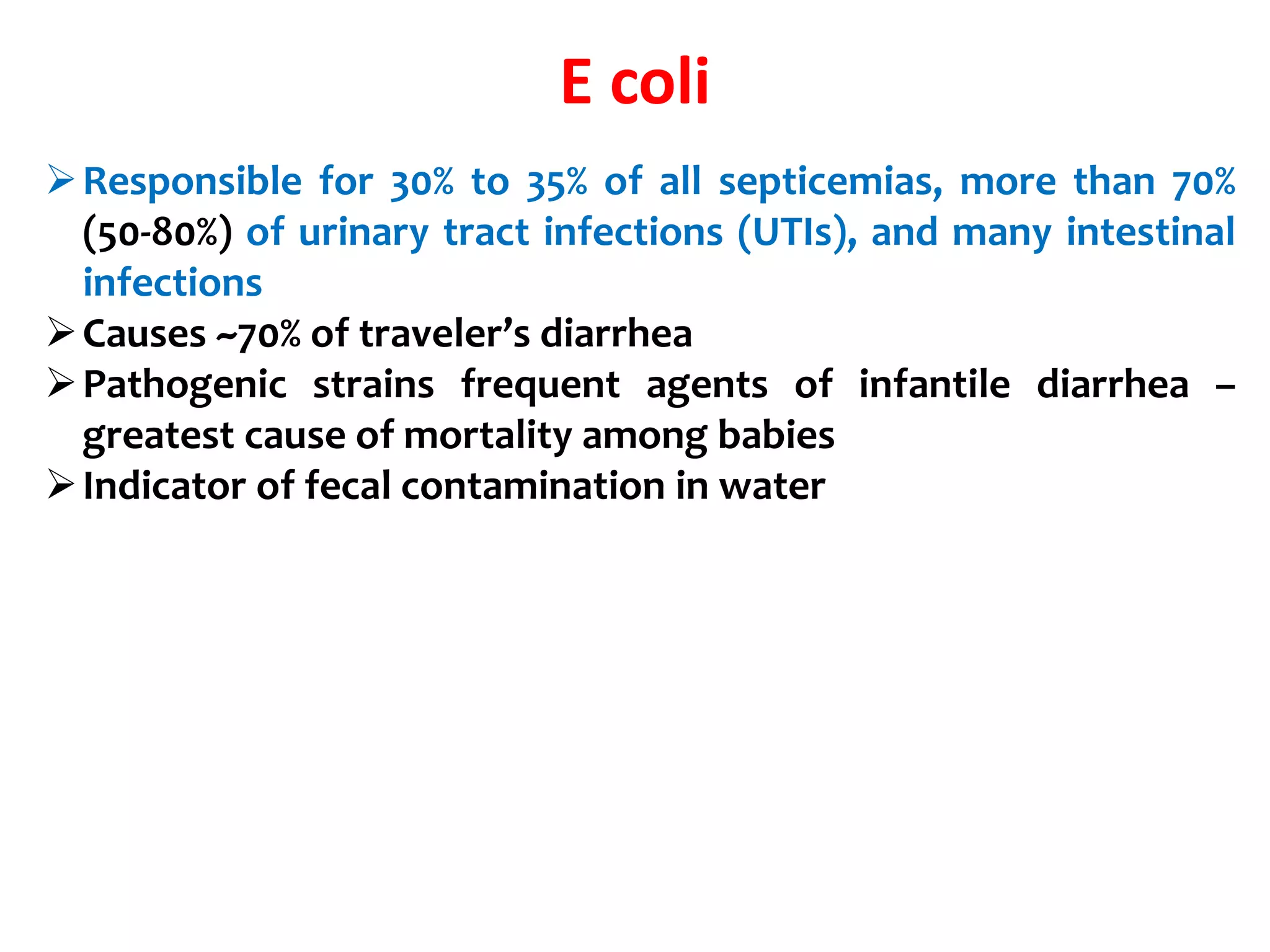 E coli

➢ Responsible for 30% to 35% of all septicemias, more than 70% (50-80%) of urinary tract infections (UTIs), and many intestinal infections

➢ Causes ~70% of traveler's diarrhea

➢ Pathogenic strains frequent agents of infantile diarrhea – greatest cause of mortality among babies

➢ Indicator of fecal contamination in water